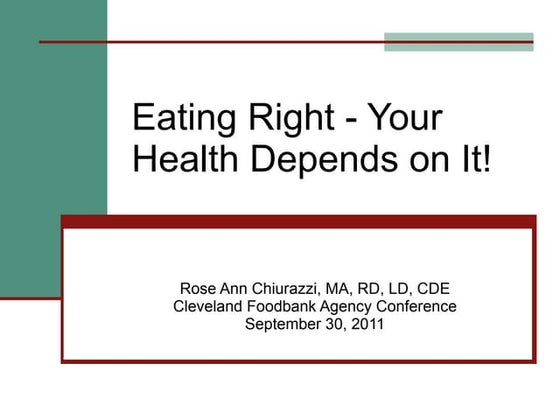 Eating Right - Your Health Depends on It!

Rose Ann Chiurazzi, MA, RD, LD, CDE
Cleveland Foodbank Agency Conference
September 30, 2011